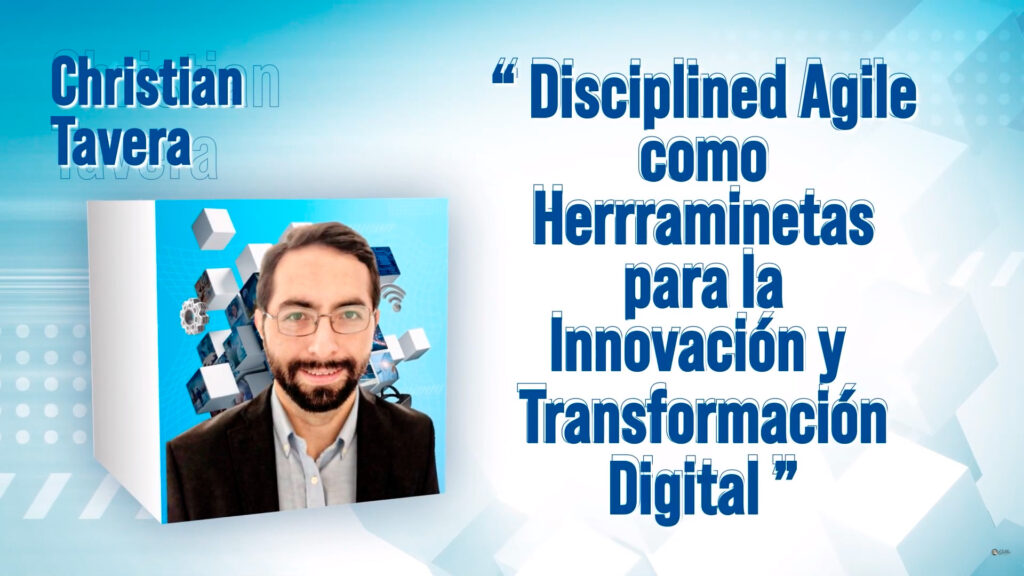 Christian Tavera

“ Disciplined Agile como Herrraminetas para la Innovación y Transformación Digital ”